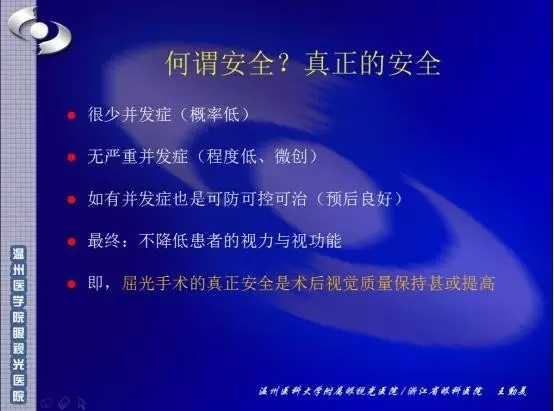 何谓安全？真正的安全

很少并发症（概率低）

无严重并发症（程度低、微创）

如有并发症也是可防可控可治（预后良好）

最终：不降低患者的视力与视功能

即，屈光手术的真正安全是术后视觉质量保持甚或提高

温州医学院眼视光医院

温州医科大学附属眼视光医院/浙江省眼科医院 王勤美